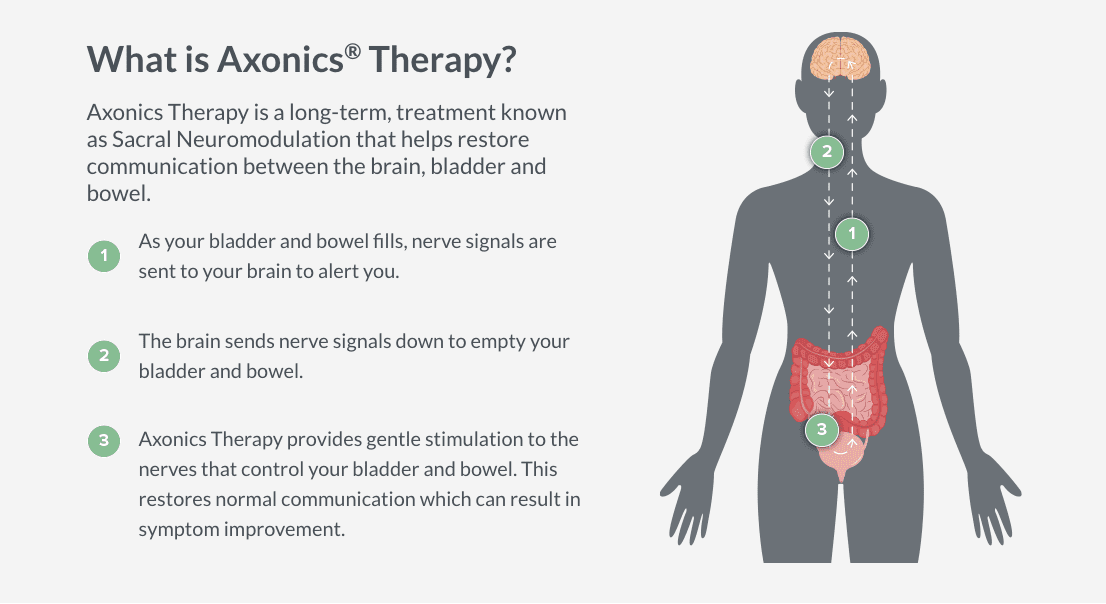 What is Axonics® Therapy?

Axonics Therapy is a long-term, treatment known as Sacral Neuromodulation that helps restore communication between the brain, bladder and bowel.

1 As your bladder and bowel fills, nerve signals are sent to your brain to alert you.

2 The brain sends nerve signals down to empty your bladder and bowel.

3 Axonics Therapy provides gentle stimulation to the nerves that control your bladder and bowel. This restores normal communication which can result in symptom improvement.

2

1

3